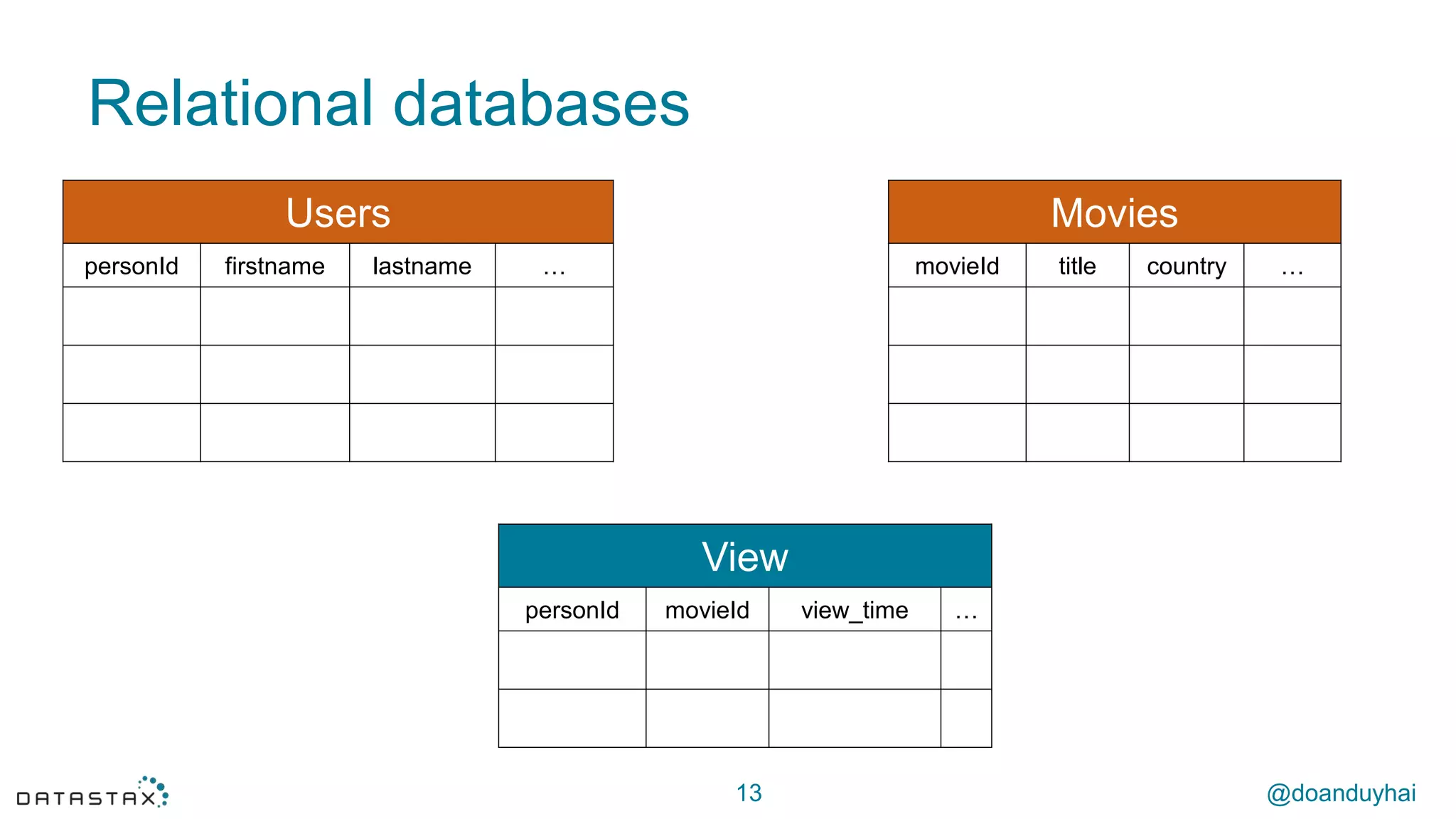 Relational databases

Users

| personId | firstname | lastname | … |
|---|---|---|---|
| | | | |
| | | | |
| | | | |

Movies

| movieId | title | country | … |
|---|---|---|---|
| | | | |
| | | | |
| | | | |

View

| personId | movieId | view_time | … |
|---|---|---|---|
| | | | |
| | | | |

DATASTAX

13

@doanduyhai